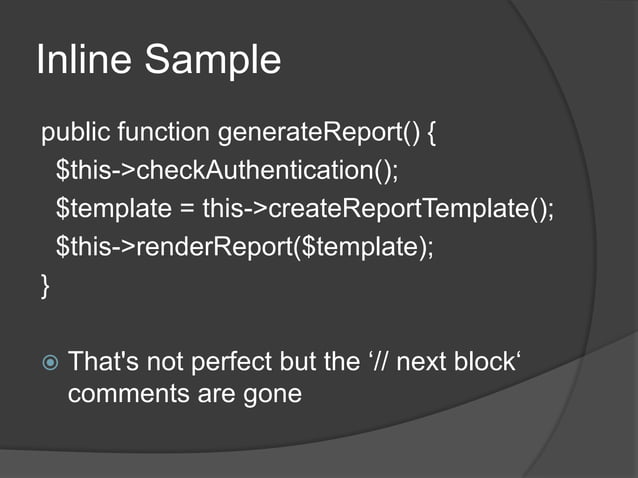 Inline Sample

public function generateReport() {
 $this->checkAuthentication();
 $template = this->createReportTemplate();
 $this->renderReport($template);
}

That's not perfect but the ‘// next block‘ comments are gone